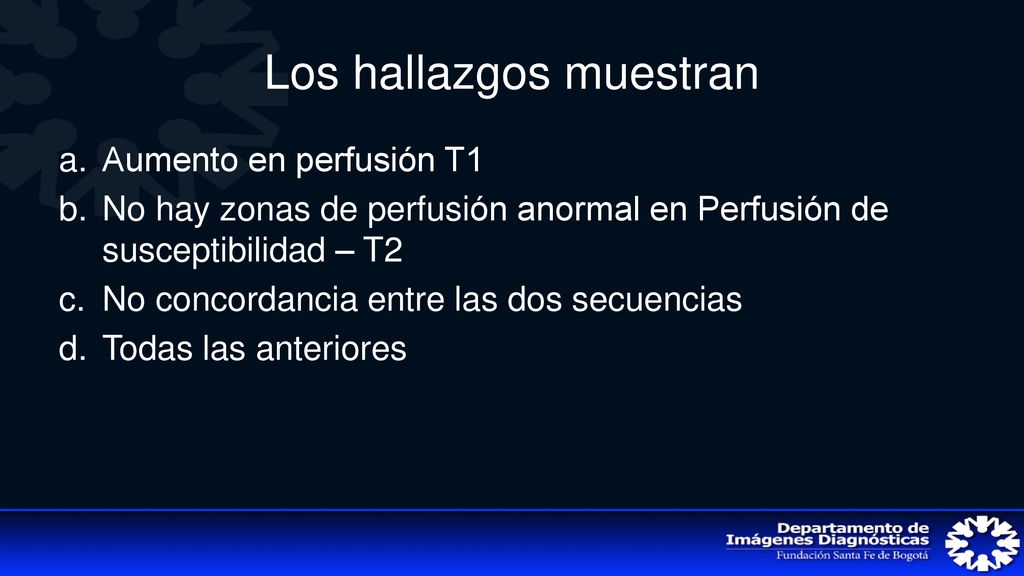 Los hallazgos muestran

a. Aumento en perfusión T1
b. No hay zonas de perfusión anormal en Perfusión de susceptibilidad – T2
c. No concordancia entre las dos secuencias
d. Todas las anteriores

Departamento de Imágenes Diagnósticas
Fundación Santa Fe de Bogotá